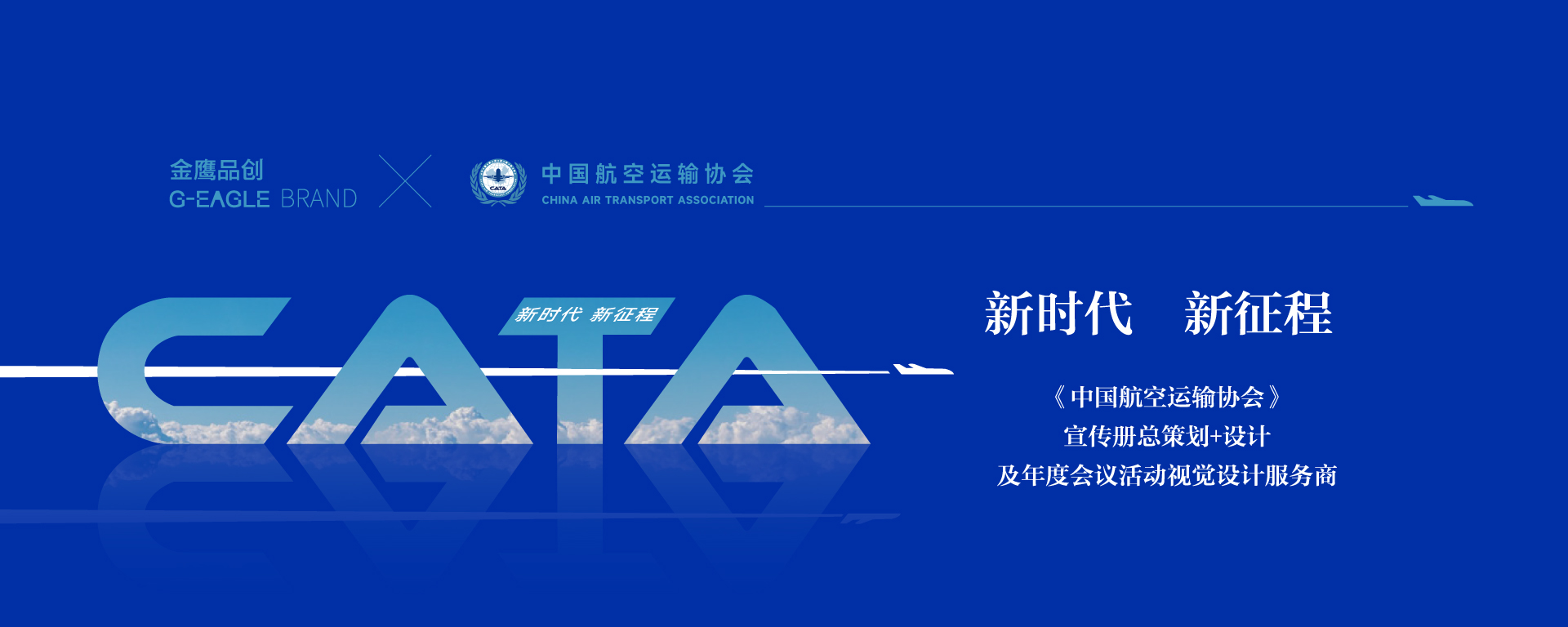 金鹰品创
G-EAGLE BRAND

CATA
中国航空运输协会
CHINA AIR TRANSPORT ASSOCIATION

CATA
新时代 新征程

新时代 新征程

《中国航空运输协会》
宣传册总策划+设计
及年度会议活动视觉设计服务商